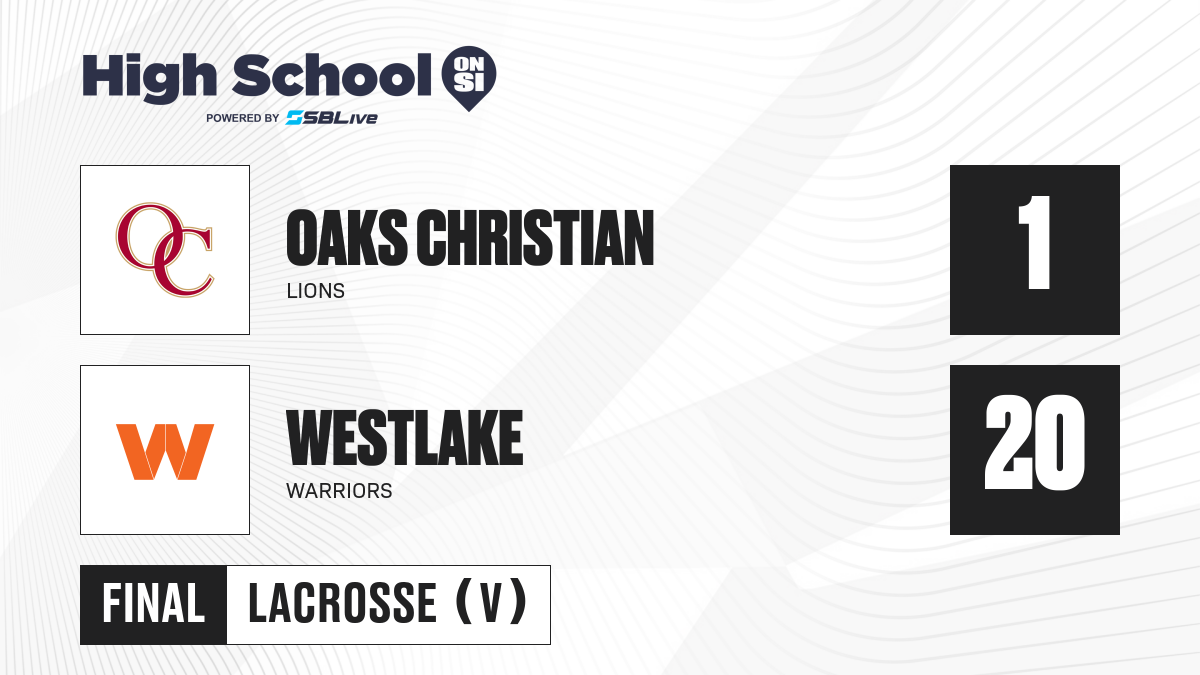 High School ON SI
POWERED BY SBLive

OC

OAKS CHRISTIAN
LIONS

1

W

WESTLAKE
WARRIORS

20

FINAL
LACROSSE (V)